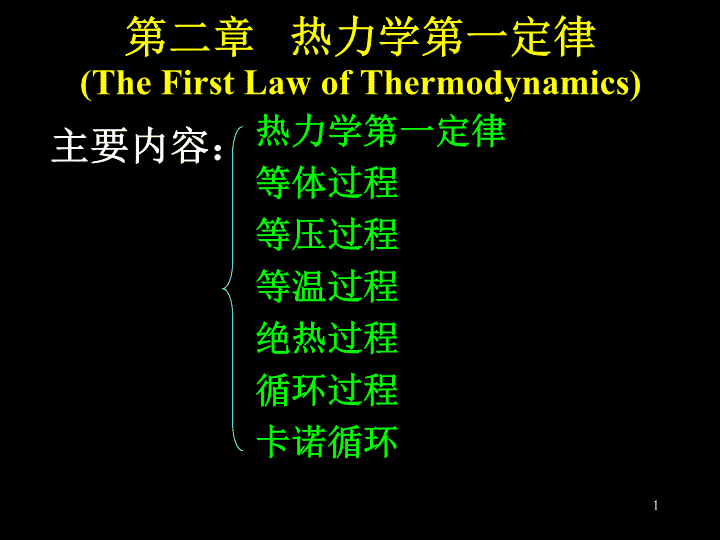 第二章　热力学第一定律
(The First Law of Thermodynamics)

主要内容：

热力学第一定律
等体过程
等压过程
等温过程
绝热过程
循环过程
卡诺循环

1